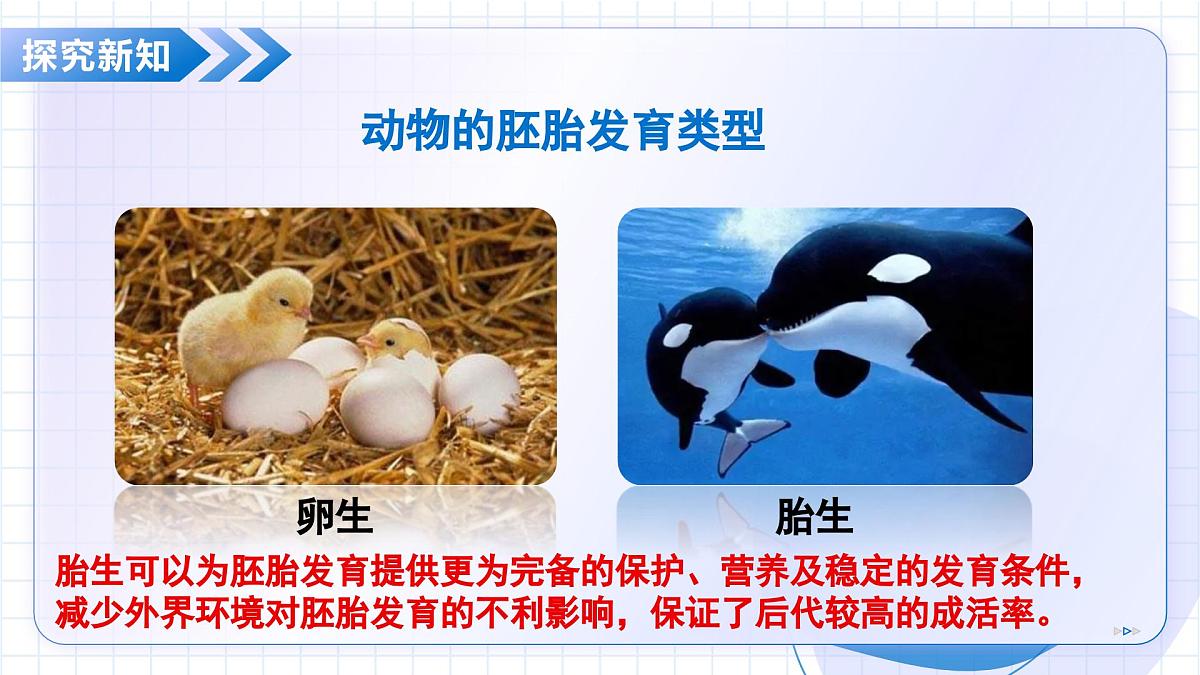 探究新知

动物的胚胎发育类型

卵生

胎生

胎生可以为胚胎发育提供更为完备的保护、营养及稳定的发育条件，减少外界环境对胚胎发育的不利影响，保证了后代较高的成活率。